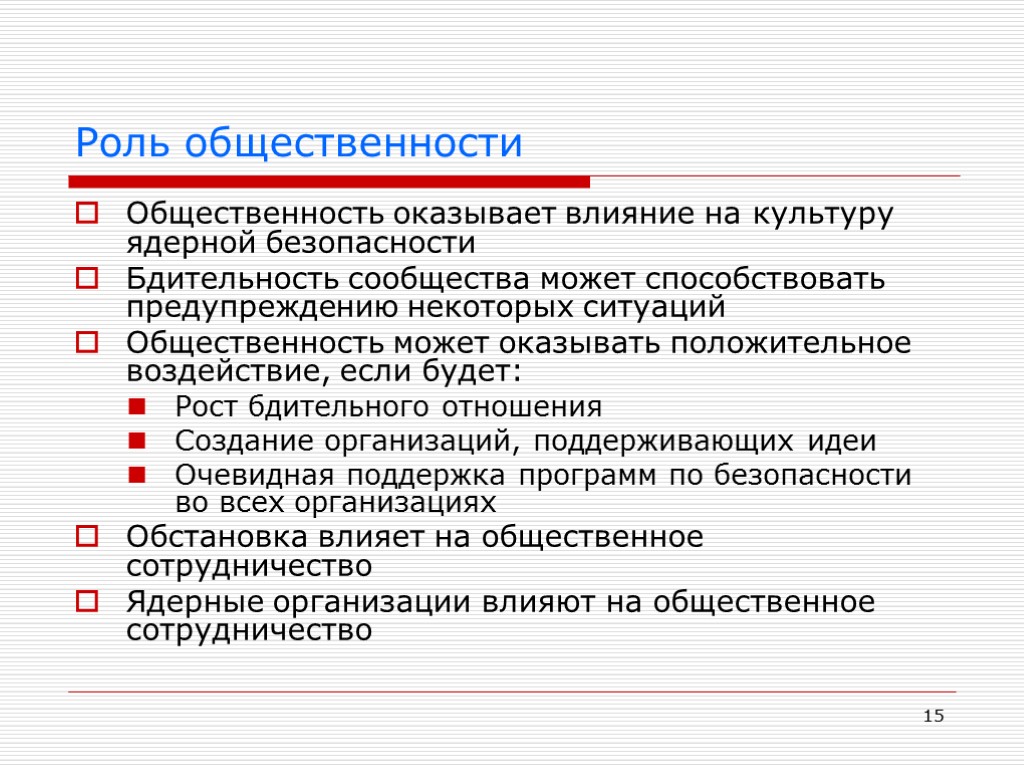 Роль общественности

Общественность оказывает влияние на культуру ядерной безопасности

Бдительность сообщества может способствовать предупреждению некоторых ситуаций

Общественность может оказывать положительное воздействие, если будет:

Рост бдительного отношения

Создание организаций, поддерживающих идеи

Очевидная поддержка программ по безопасности во всех организациях

Обстановка влияет на общественное сотрудничество

Ядерные организации влияют на общественное сотрудничество

15